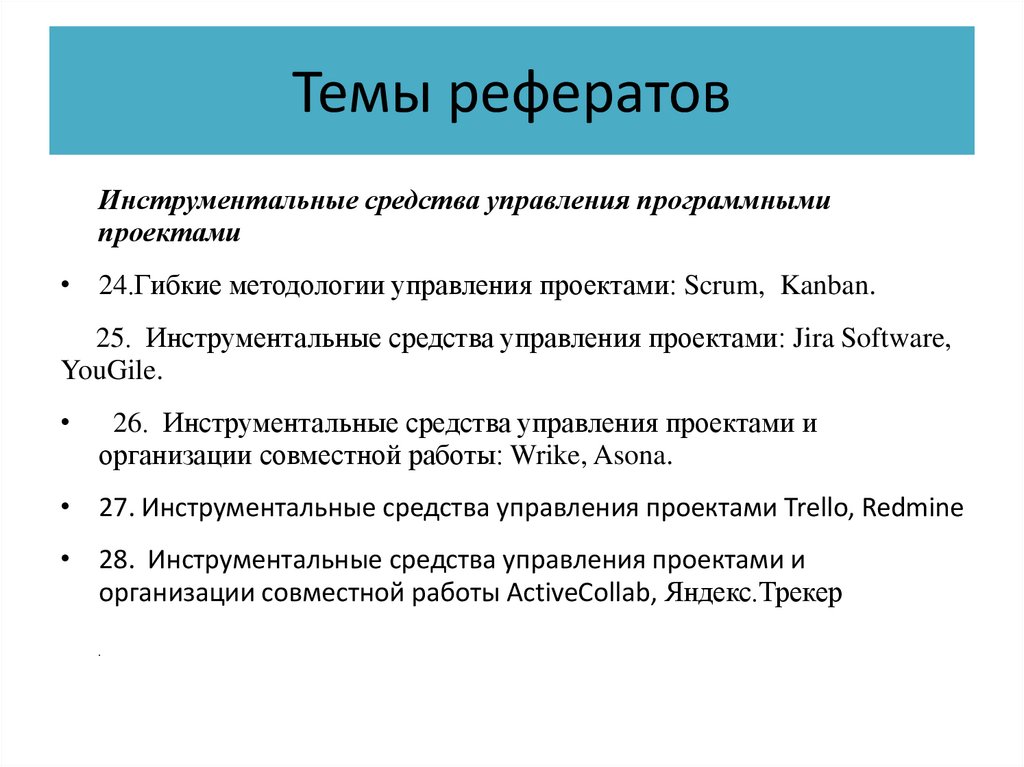 Темы рефератов

Инструментальные средства управления программными проектами

• 24.Гибкие методологии управления проектами: Scrum, Kanban.

25. Инструментальные средства управления проектами: Jira Software, YouGile.

• 26. Инструментальные средства управления проектами и организации совместной работы: Wrike, Asona.

• 27. Инструментальные средства управления проектами Trello, Redmine

• 28. Инструментальные средства управления проектами и организации совместной работы ActiveCollab, Яндекс.Трекер

.